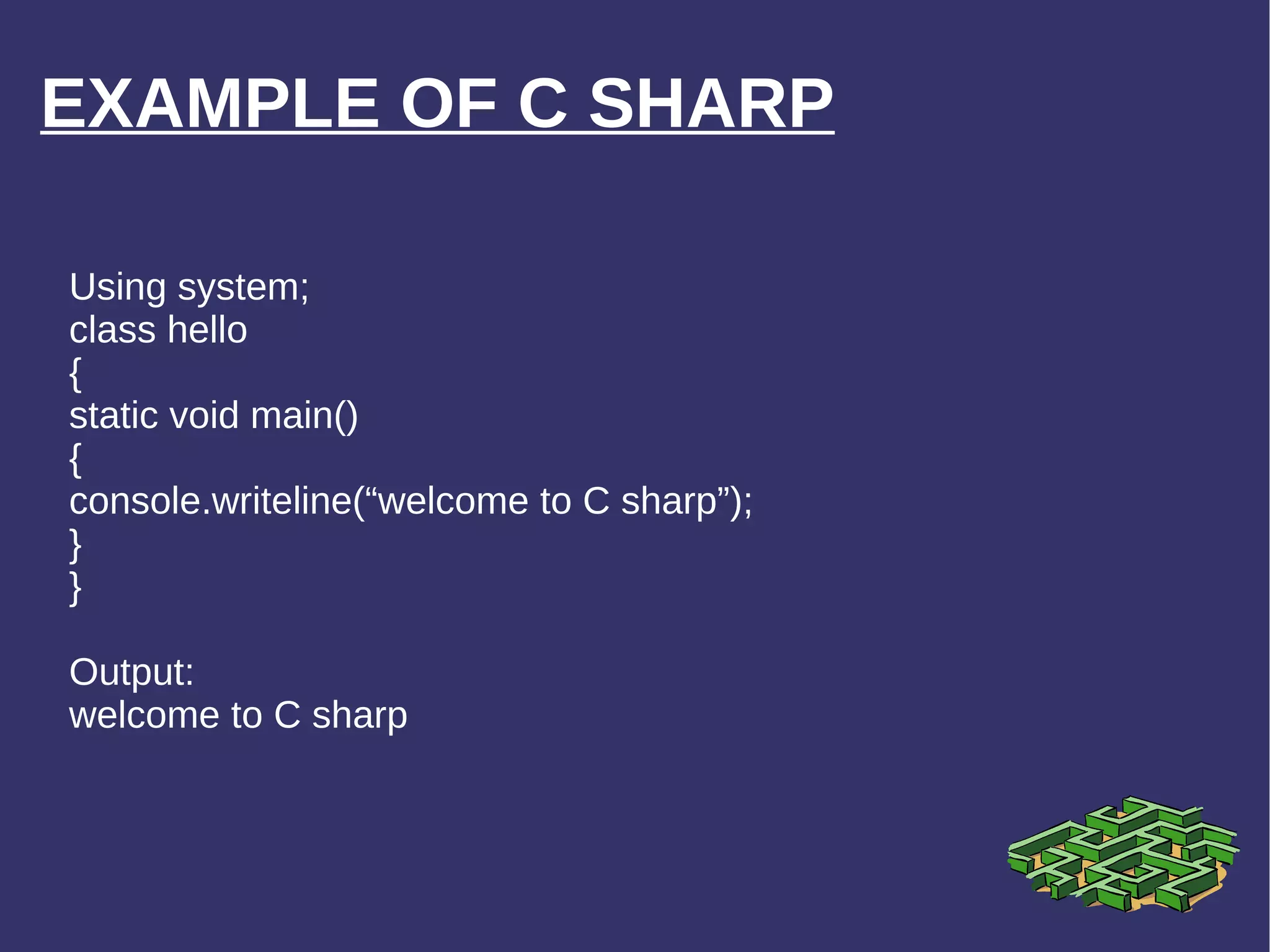 EXAMPLE OF C SHARP

Using system;
class hello
{
static void main()
{
console.writeline(“welcome to C sharp”);
}
}

Output:
welcome to C sharp